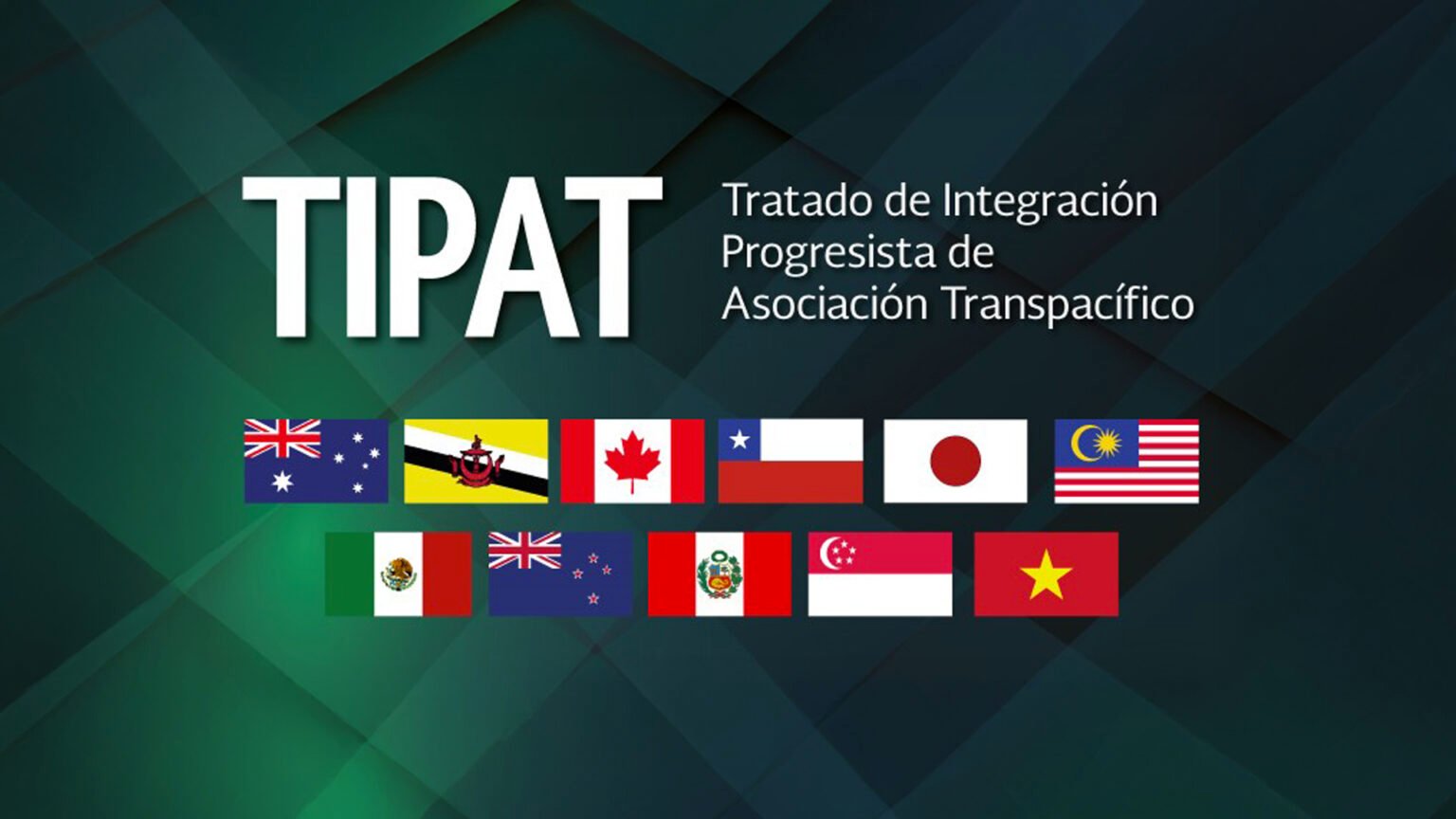 TIPAT

Tratado de Integración Progresista de Asociación Transpacífico